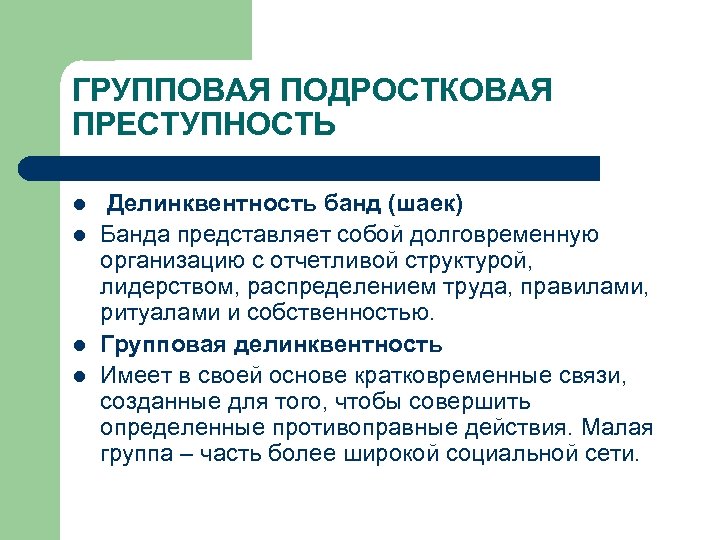 ГРУППОВАЯ ПОДРОСТКОВАЯ ПРЕСТУПНОСТЬ

- Делинквентность банд (шаек)
- Банда представляет собой долговременную организацию с отчетливой структурой, лидерством, распределением труда, правилами, ритуалами и собственностью.
- Групповая делинквентность
- Имеет в своей основе кратковременные связи, созданные для того, чтобы совершить определенные противоправные действия. Малая группа – часть более широкой социальной сети.